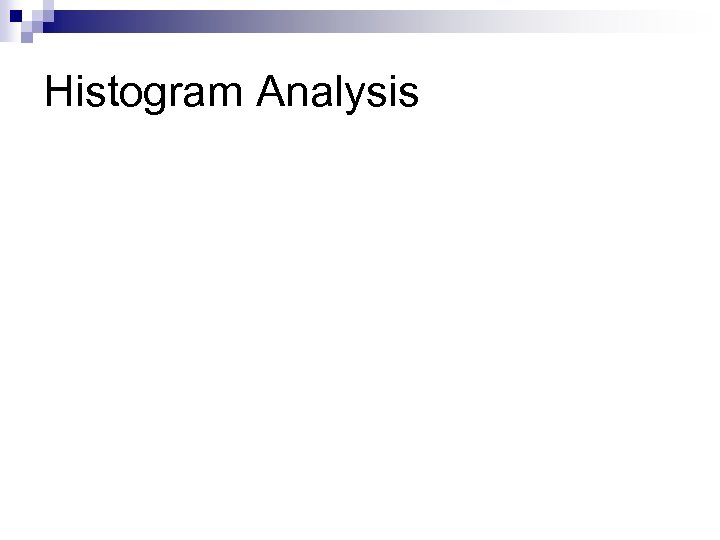 Histogram Analysis